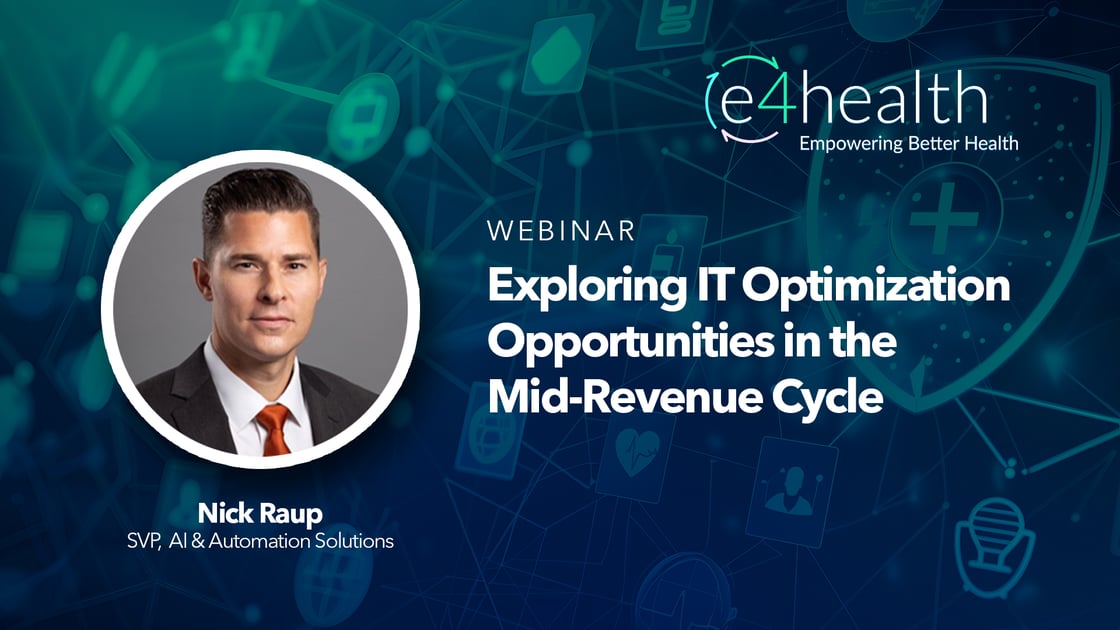 e4health
Empowering Better Health

WEBINAR

Exploring IT Optimization Opportunities in the Mid-Revenue Cycle

Nick Raup
SVP, AI & Automation Solutions